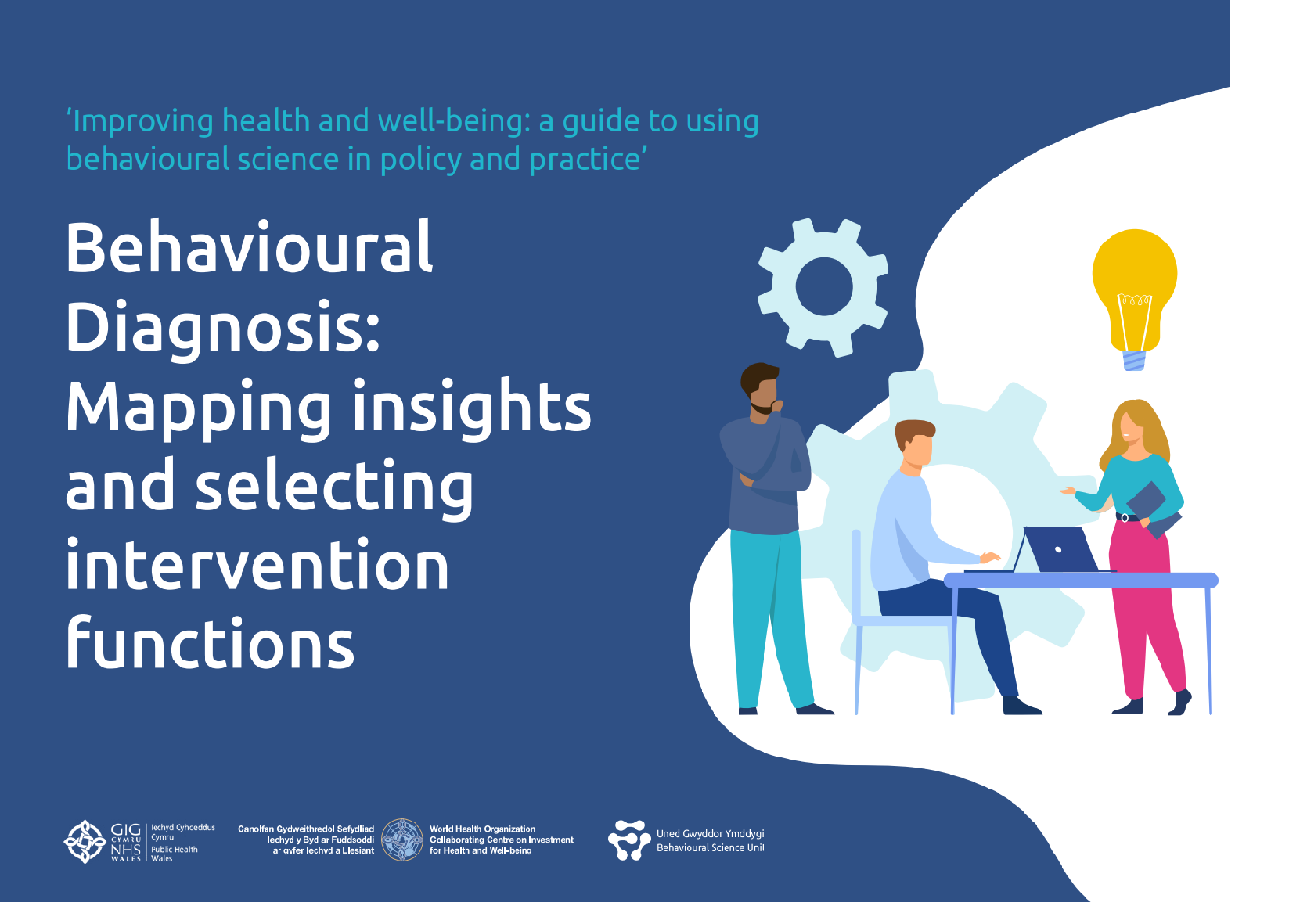 'Improving health and well-being: a guide to using behavioural science in policy and practice'

Behavioural Diagnosis: Mapping insights and selecting intervention functions

GIG CYMRU NHS WALES Iechyd Cyhoeddus Cymru Public Health Wales

Canolfan Gydweithredol Sefydliad Iechyd y Byd ar Fuddsoddi ar gyfer Iechyd a Llesiant

World Health Organization Collaborating Centre on Investment for Health and Well-being

Uned Gwyddor Ymddygi Behavioural Science Unit